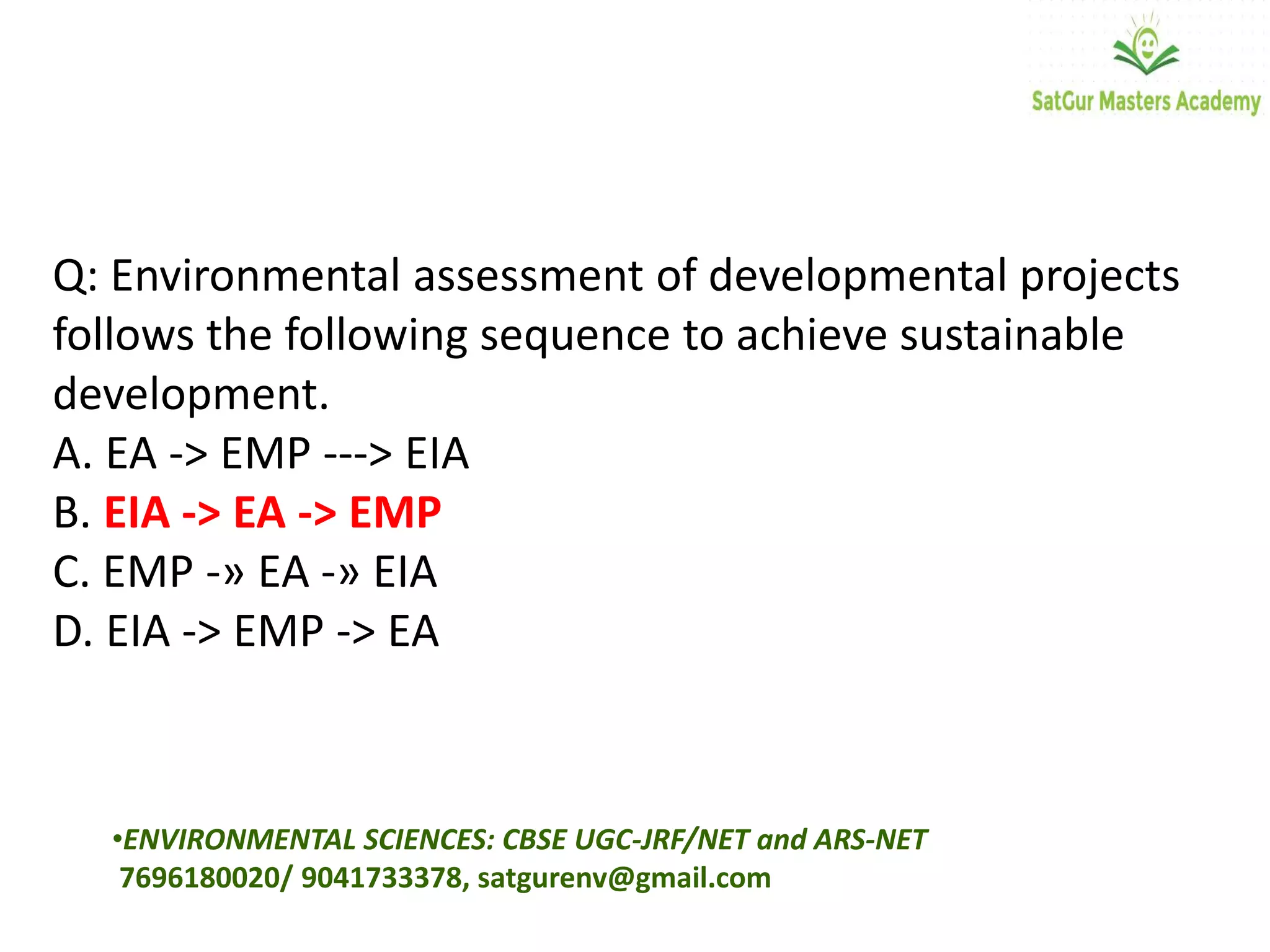 SatGur Masters Academy

Q: Environmental assessment of developmental projects follows the following sequence to achieve sustainable development.
A. EA -> EMP ---> EIA
B. EIA -> EA -> EMP
C. EMP -» EA -» EIA
D. EIA -> EMP -> EA

•ENVIRONMENTAL SCIENCES: CBSE UGC-JRF/NET and ARS-NET
7696180020/ 9041733378, satgurenv@gmail.com